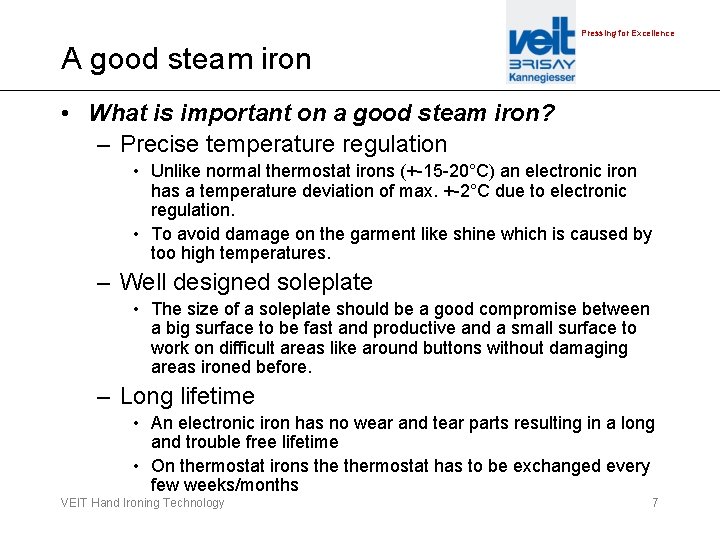 A good steam iron

veit
BRISAY
Kannegiesser

Pressing for Excellence

• What is important on a good steam iron?
– Precise temperature regulation
• Unlike normal thermostat irons (+-15-20°C) an electronic iron has a temperature deviation of max. +-2°C due to electronic regulation.
• To avoid damage on the garment like shine which is caused by too high temperatures.
– Well designed soleplate
• The size of a soleplate should be a good compromise between a big surface to be fast and productive and a small surface to work on difficult areas like around buttons without damaging areas ironed before.
– Long lifetime
• An electronic iron has no wear and tear parts resulting in a long and trouble free lifetime
• On thermostat irons the thermostat has to be exchanged every few weeks/months

VEIT Hand Ironing Technology

7